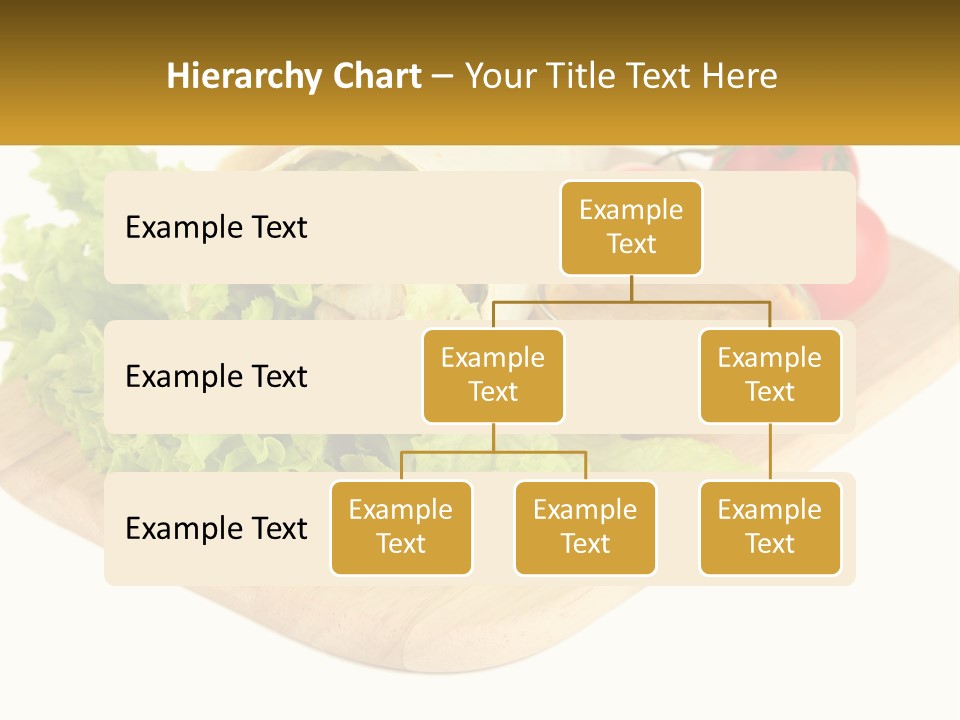 Hierarchy Chart – Your Title Text Here

Example Text

Example Text

Example Text

Example Text

Example Text

Example Text

Example Text

Example Text

Example Text